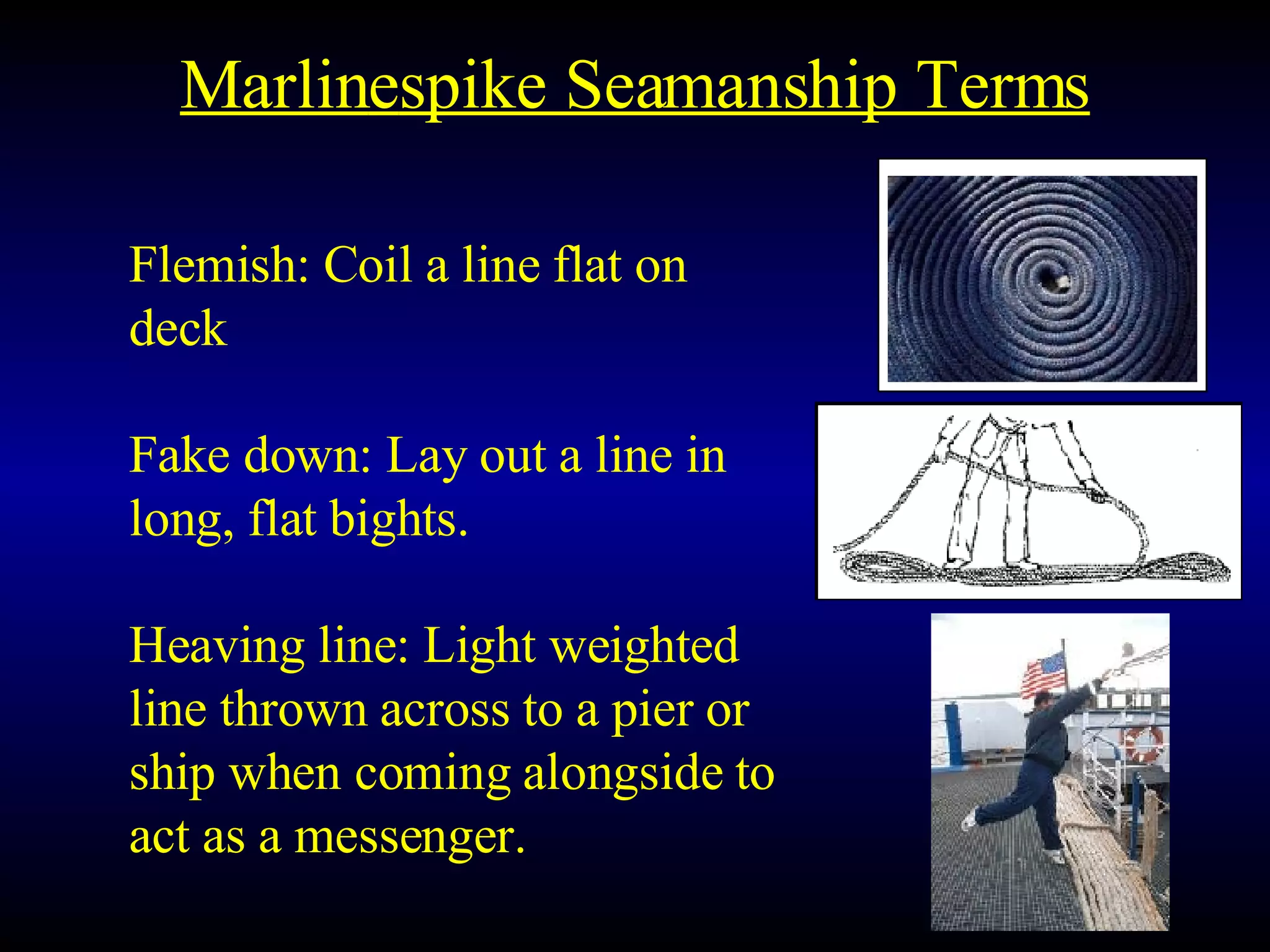 Marlinespike Seamanship Terms

Flemish: Coil a line flat on deck

Fake down: Lay out a line in long, flat bights.

Heaving line: Light weighted line thrown across to a pier or ship when coming alongside to act as a messenger.